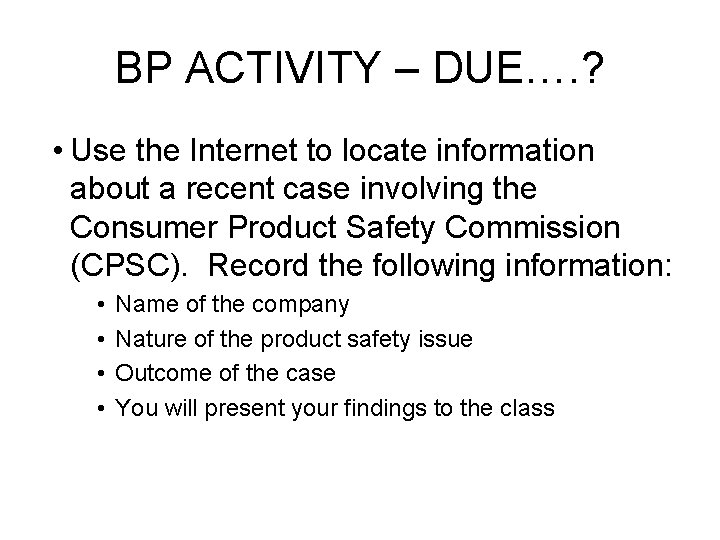 BP ACTIVITY – DUE….?

• Use the Internet to locate information about a recent case involving the Consumer Product Safety Commission (CPSC). Record the following information:
  • Name of the company
  • Nature of the product safety issue
  • Outcome of the case
  • You will present your findings to the class